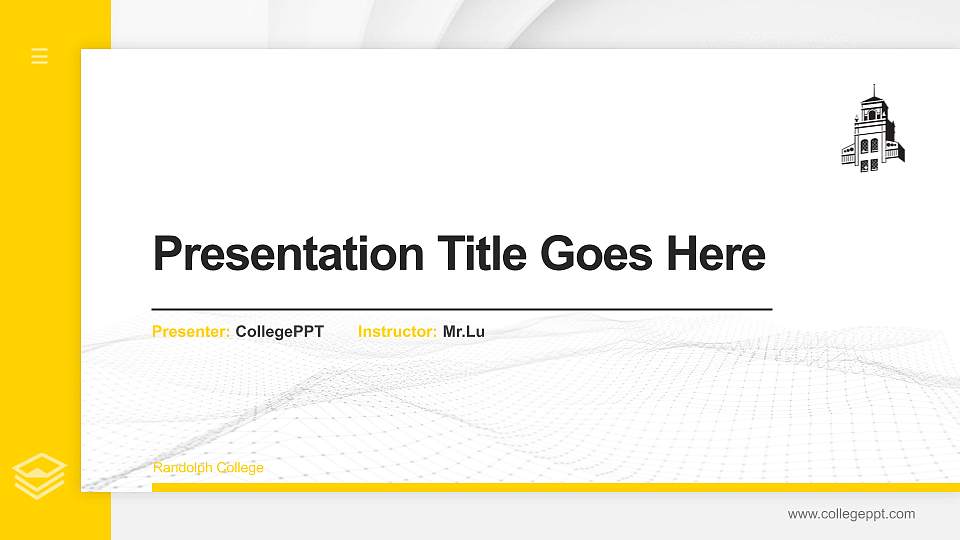 Presentation Title Goes Here

Presenter: CollegePPT Instructor: Mr.Lu

Randolph College

www.collegeppt.com